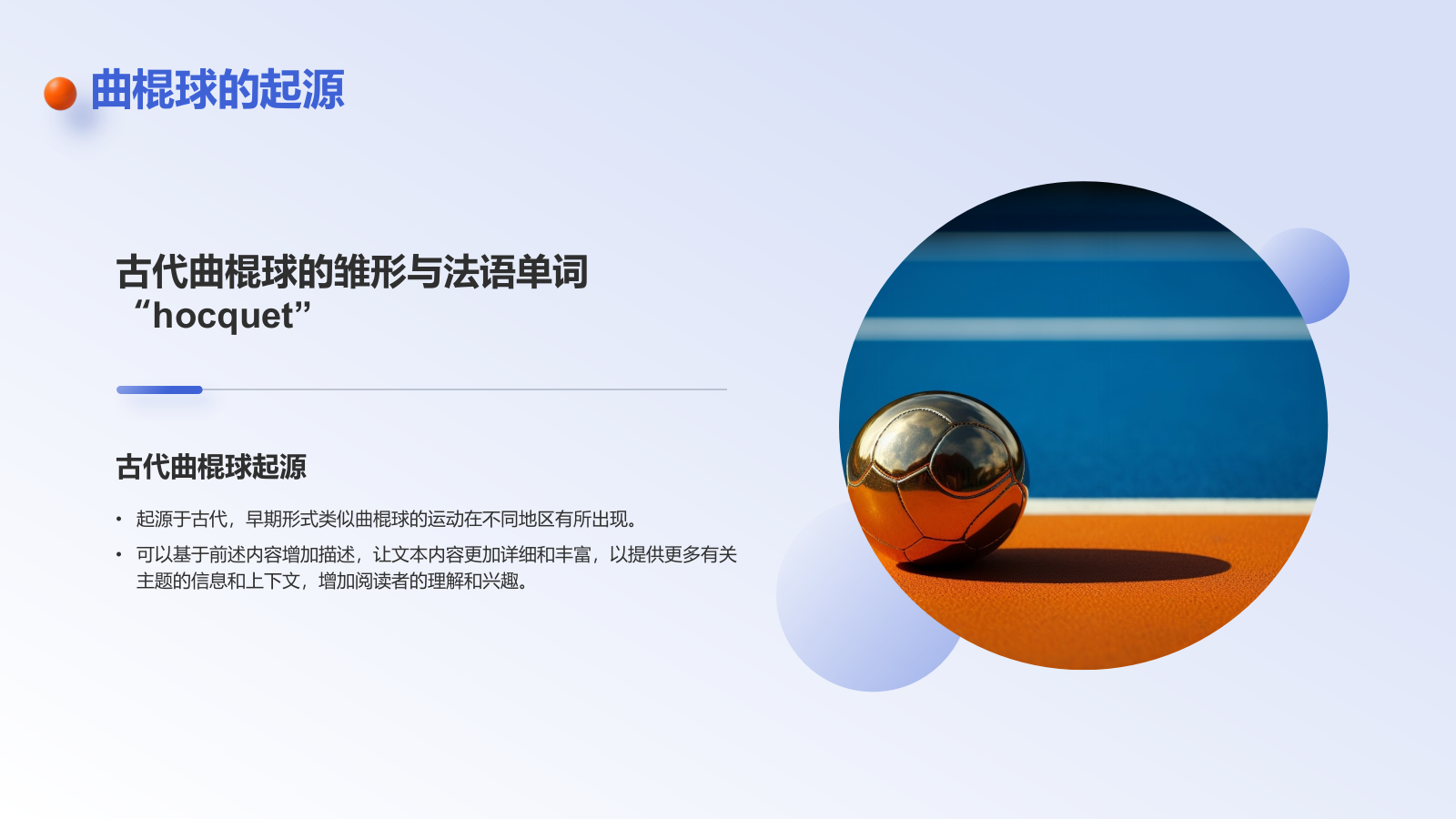 曲棍球的起源

古代曲棍球的雏形与法语单词“hocquet”

古代曲棍球起源

• 起源于古代，早期形式类似曲棍球的运动在不同地区有所出现。
• 可以基于前述内容增加描述，让文本内容更加详细和丰富，以提供更多有关主题的信息和上下文，增加阅读者的理解和兴趣。